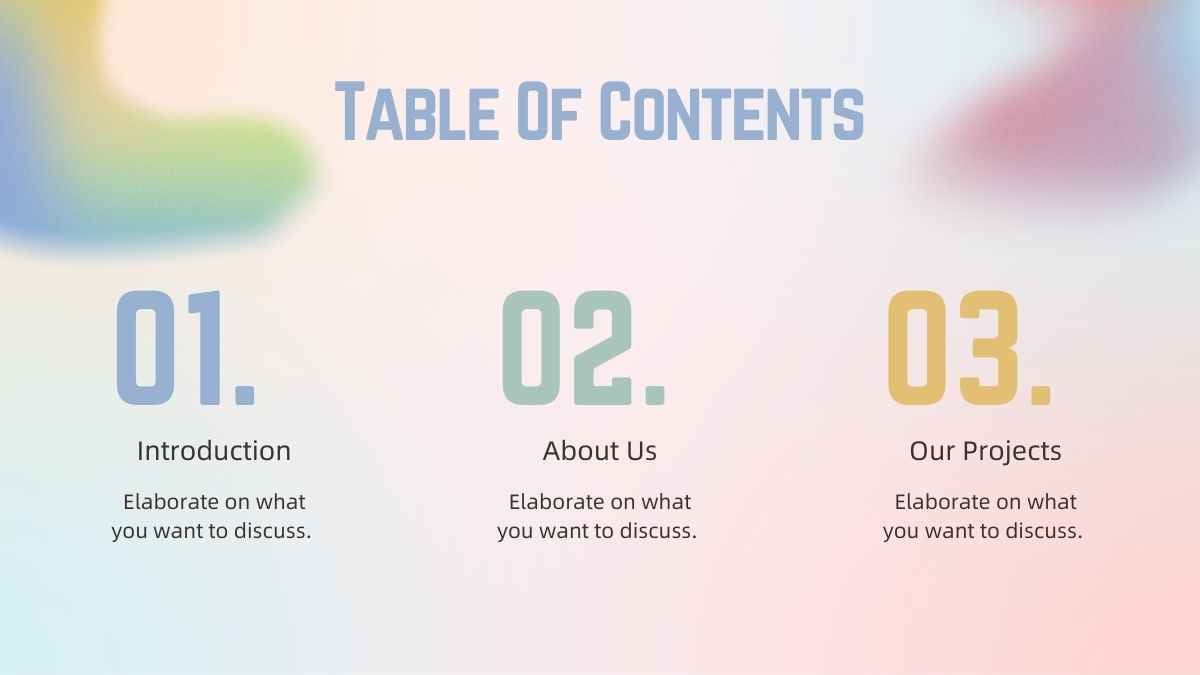 Table Of Contents

01.

Introduction

Elaborate on what you want to discuss.

02.

About Us

Elaborate on what you want to discuss.

03.

Our Projects

Elaborate on what you want to discuss.